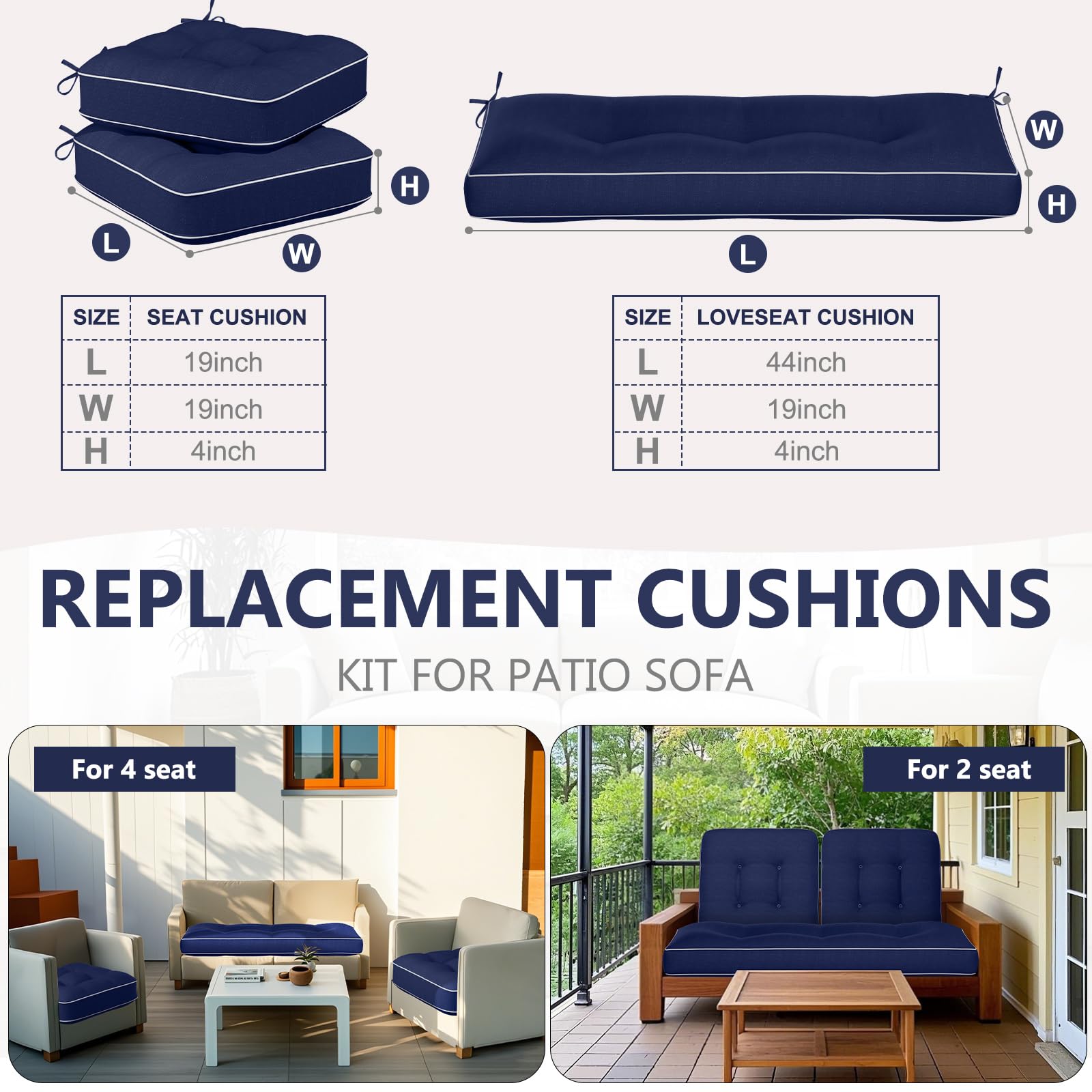 H
L
W

W
H
L

| SIZE | SEAT CUSHION |
|---|---|
| L | 19inch |
| W | 19inch |
| H | 4inch |

| SIZE | LOVESEAT CUSHION |
|---|---|
| L | 44inch |
| W | 19inch |
| H | 4inch |

REPLACEMENT CUSHIONS

KIT FOR PATIO SOFA

For 4 seat

For 2 seat